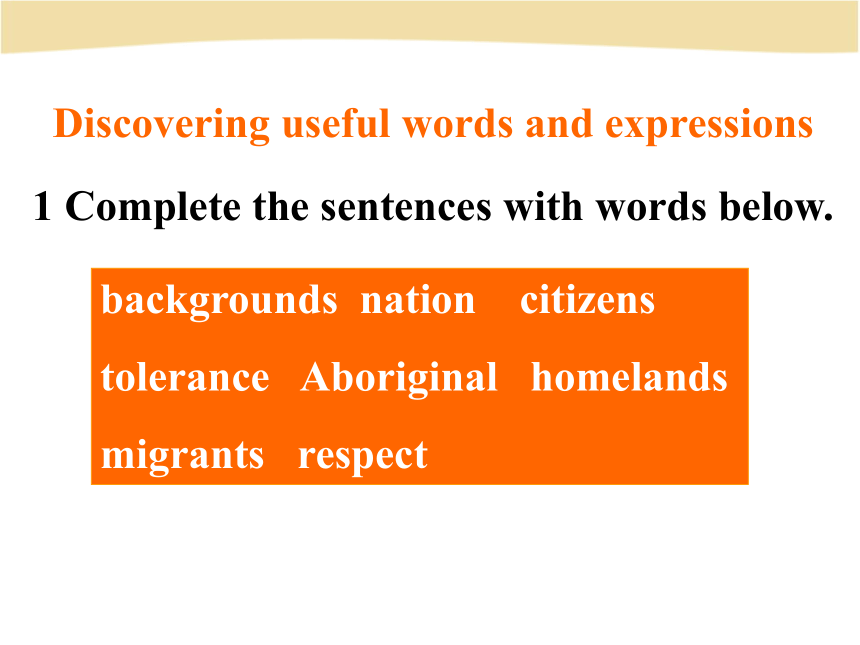 Discovering useful words and expressions

1 Complete the sentences with words below.

backgrounds nation citizens

tolerance Aboriginal homelands

migrants respect